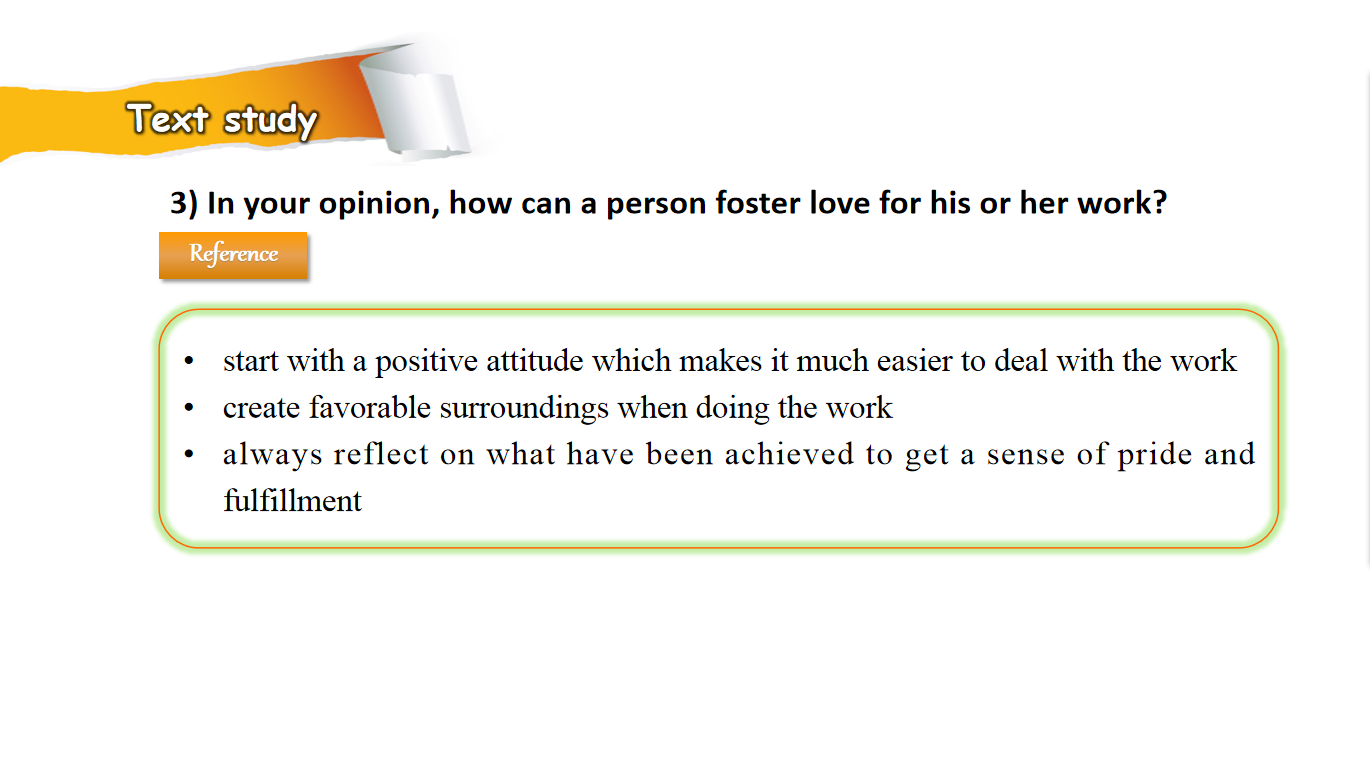 Text study

3) In your opinion, how can a person foster love for his or her work?

Reference

• start with a positive attitude which makes it much easier to deal with the work
• create favorable surroundings when doing the work
• always reflect on what have been achieved to get a sense of pride and fulfillment